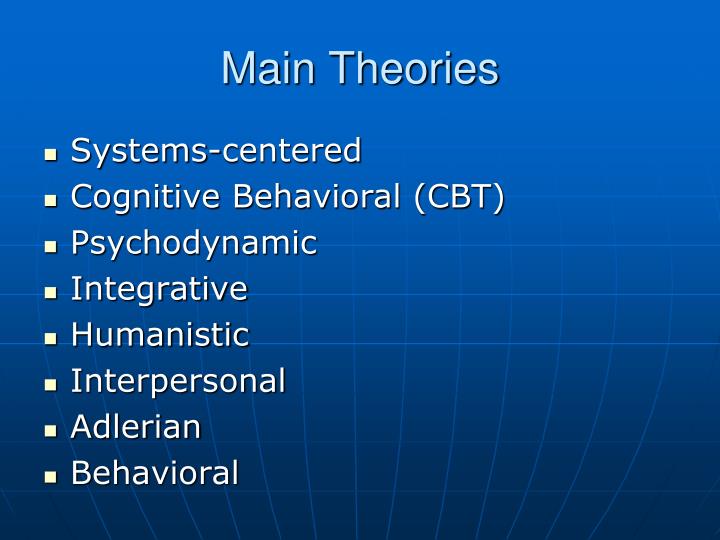 Main Theories

- Systems-centered
- Cognitive Behavioral (CBT)
- Psychodynamic
- Integrative
- Humanistic
- Interpersonal
- Adlerian
- Behavioral